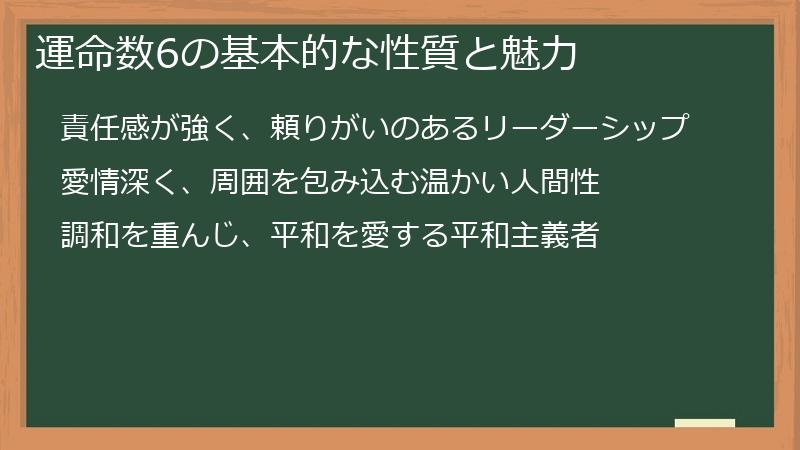 運命数6の基本的な性質と魅力

責任感が強く、頼りがいのあるリーダーシップ

愛情深く、周囲を包み込む温かい人間性

調和を重んじ、平和を愛する平和主義者